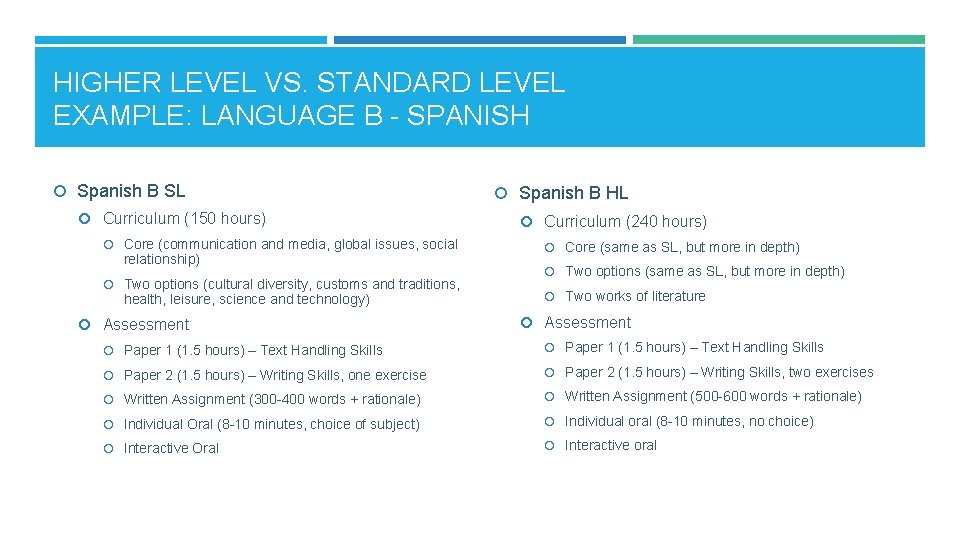 HIGHER LEVEL VS. STANDARD LEVEL
EXAMPLE: LANGUAGE B - SPANISH

Spanish B SL
Curriculum (150 hours)
Core (communication and media, global issues, social relationship)
Two options (cultural diversity, customs and traditions, health, leisure, science and technology)
Assessment
Paper 1 (1.5 hours) – Text Handling Skills
Paper 2 (1.5 hours) – Writing Skills, one exercise
Written Assignment (300-400 words + rationale)
Individual Oral (8-10 minutes, choice of subject)
Interactive Oral

Spanish B HL
Curriculum (240 hours)
Core (same as SL, but more in depth)
Two options (same as SL, but more in depth)
Two works of literature
Assessment
Paper 1 (1.5 hours) – Text Handling Skills
Paper 2 (1.5 hours) – Writing Skills, two exercises
Written Assignment (500-600 words + rationale)
Individual oral (8-10 minutes, no choice)
Interactive oral